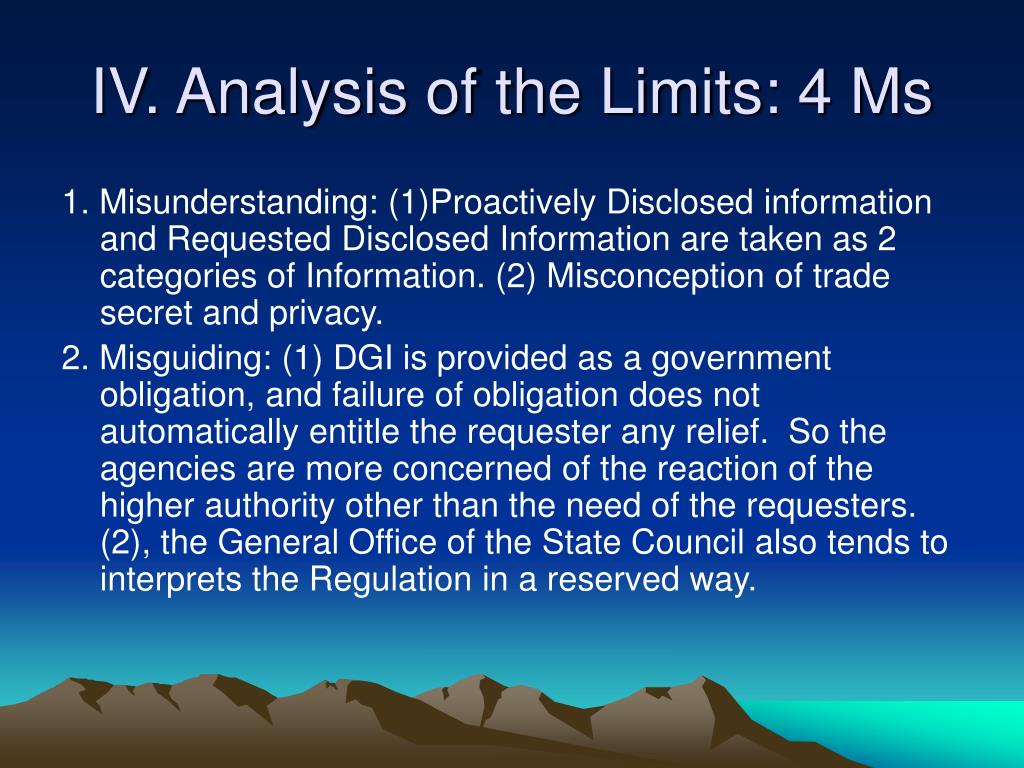 IV. Analysis of the Limits: 4 Ms

1. Misunderstanding: (1)Proactively Disclosed information and Requested Disclosed Information are taken as 2 categories of Information. (2) Misconception of trade secret and privacy.

2. Misguiding: (1) DGI is provided as a government obligation, and failure of obligation does not automatically entitle the requester any relief. So the agencies are more concerned of the reaction of the higher authority other than the need of the requesters. (2), the General Office of the State Council also tends to interprets the Regulation in a reserved way.